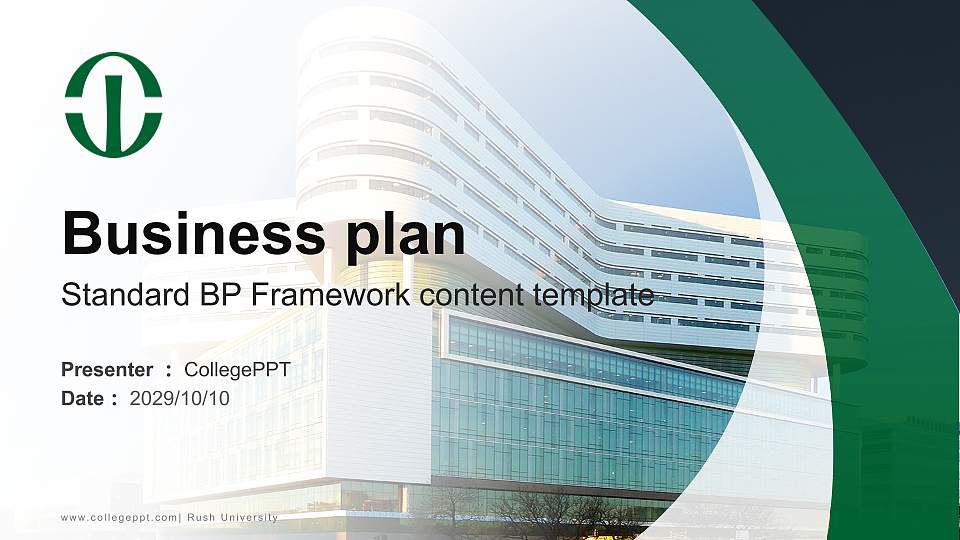 Business plan

Standard BP Framework content template

Presenter : CollegePPT
Date : 2029/10/10

www.collegeppt.com| Rush University